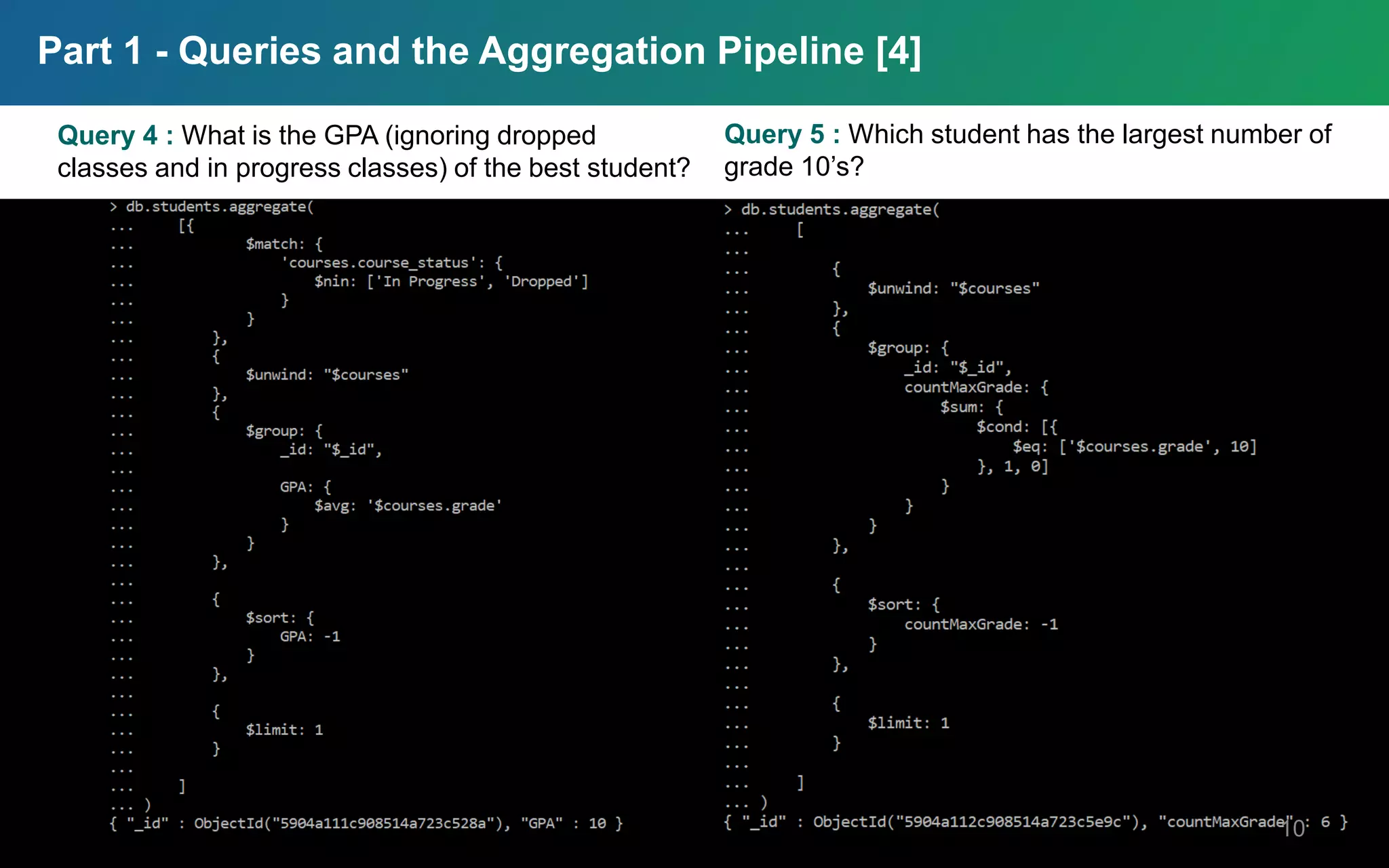 Part 1 - Queries and the Aggregation Pipeline [4]

Query 4 : What is the GPA (ignoring dropped classes and in progress classes) of the best student?

> db.students.aggregate(
...     [{
...         $match: {
...             'courses.course_status': {
...                 $nin: ['In Progress', 'Dropped']
...             }
...         }
...     },
...     {
...         $unwind: "$courses"
...     },
...     {
...         $group: {
...             _id: "$_id",
...
...             GPA: {
...                 $avg: '$courses.grade'
...             }
...         }
...     },
...
...     {
...         $sort: {
...             GPA: -1
...         }
...     },
...
...     {
...         $limit: 1
...     }
...
...     ]
... )
{ "_id" : ObjectId("5904a111c908514a723c528a"), "GPA" : 10 }

Query 5 : Which student has the largest number of grade 10's?

> db.students.aggregate(
...     [
...
...         {
...             $unwind: "$courses"
...         },
...         {
...             $group: {
...                 _id: "$_id",
...                 countMaxGrade: {
...                     $sum: {
...                         $cond: [{
...                             $eq: ['$courses.grade', 10]
...                         }, 1, 0]
...                     }
...                 }
...             }
...         },
...
...         {
...             $sort: {
...                 countMaxGrade: -1
...             }
...         },
...
...         {
...             $limit: 1
...         }
...
...     ]
... )
{ "_id" : ObjectId("5904a112c908514a723c5e9c"), "countMaxGrade" : 6 }

10